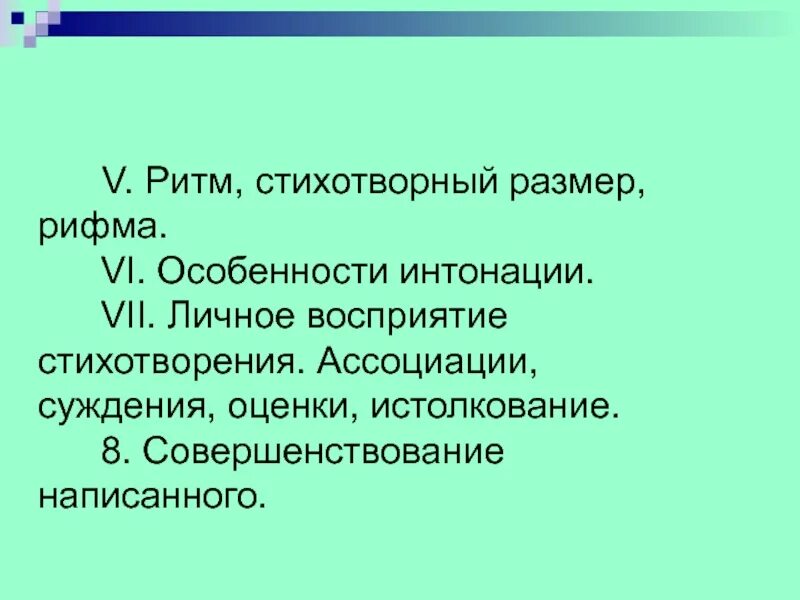 V. Ритм, стихотворный размер, рифма.

VI. Особенности интонации.

VII. Личное восприятие стихотворения. Ассоциации, суждения, оценки, истолкование.

8. Совершенствование написанного.